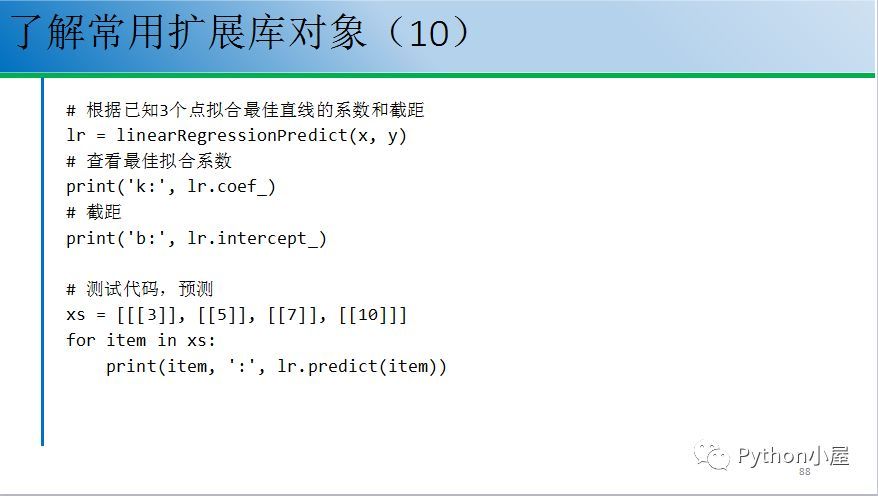 了解常用扩展库对象（10）

# 根据已知3个点拟合最佳直线的系数和截距
lr = linearRegressionPredict(x, y)
# 查看最佳拟合系数
print('k:', lr.coef_)
# 截距
print('b:', lr.intercept_)

# 测试代码，预测
xs = [[[3]], [[5]], [[7]], [[10]]]
for item in xs:
    print(item, ':', lr.predict(item))

Python小屋
88